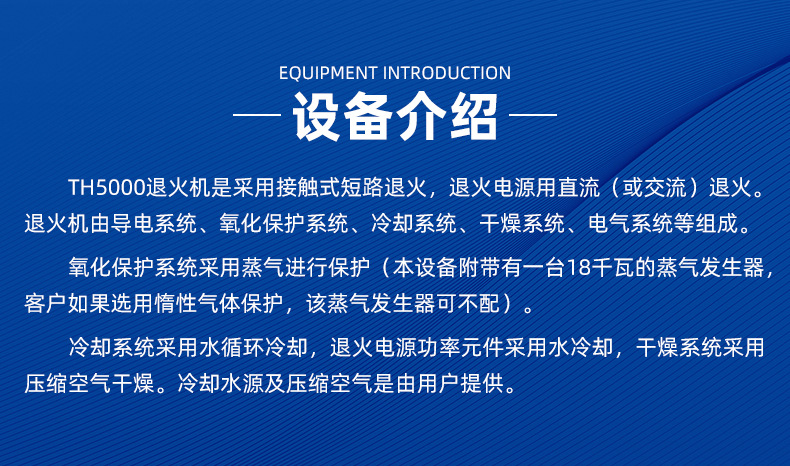 EQUIPMENT INTRODUCTION

— 设备介绍 —

TH5000退火机是采用接触式短路退火，退火电源用直流（或交流）退火。退火机由导电系统、氧化保护系统、冷却系统、干燥系统、电气系统等组成。

氧化保护系统采用蒸气进行保护（本设备附带有一台18千瓦的蒸气发生器，客户如果选用惰性气体保护，该蒸气发生器可不配）。

冷却系统采用水循环冷却，退火电源功率元件采用水冷却，干燥系统采用压缩空气干燥。冷却水源及压缩空气是由用户提供。